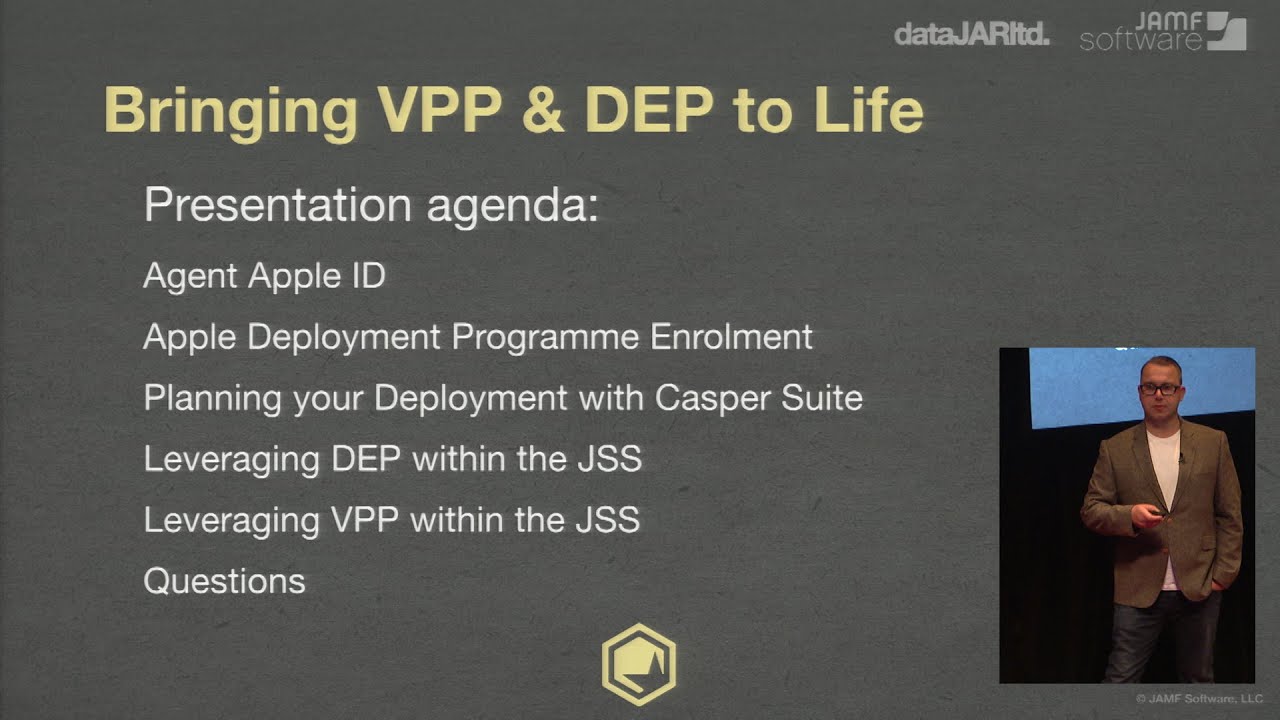 dataJARltd.

JAMF software

Bringing VPP & DEP to Life

Presentation agenda:

Agent Apple ID

Apple Deployment Programme Enrolment

Planning your Deployment with Casper Suite

Leveraging DEP within the JSS

Leveraging VPP within the JSS

Questions

© JAMF Software, LLC